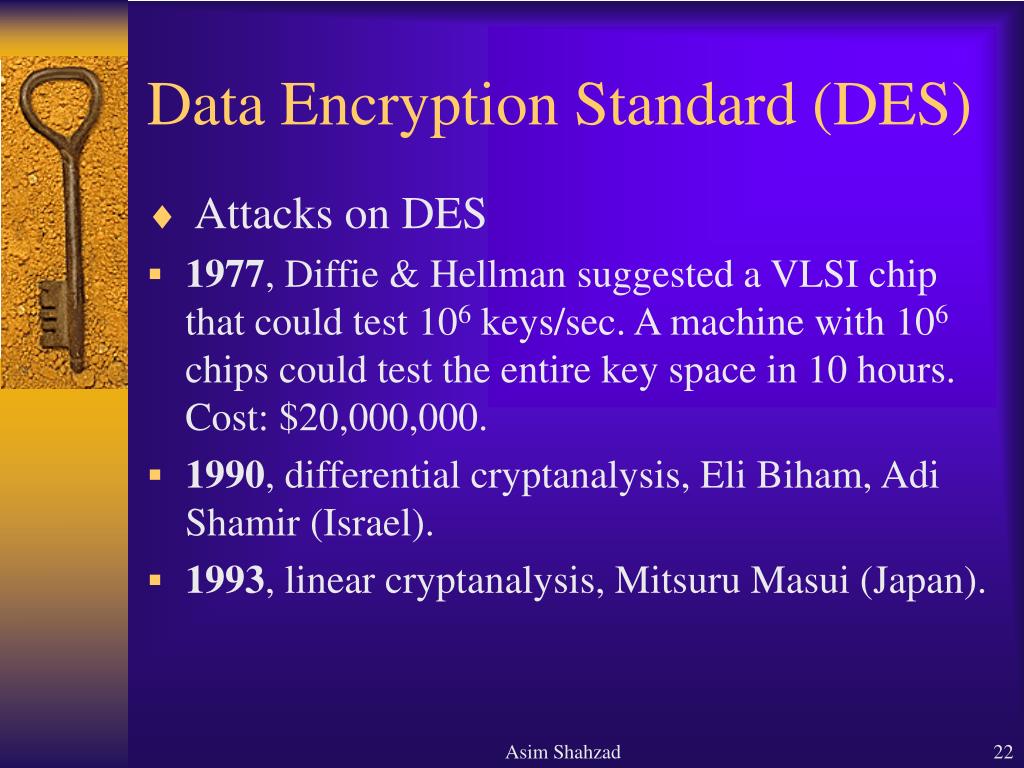 Data Encryption Standard (DES)

♦ Attacks on DES

▪ **1977**, Diffie & Hellman suggested a VLSI chip that could test $10^6$ keys/sec. A machine with $10^6$ chips could test the entire key space in 10 hours. Cost: $20,000,000.

▪ **1990**, differential cryptanalysis, Eli Biham, Adi Shamir (Israel).

▪ **1993**, linear cryptanalysis, Mitsuru Masui (Japan).

Asim Shahzad

22